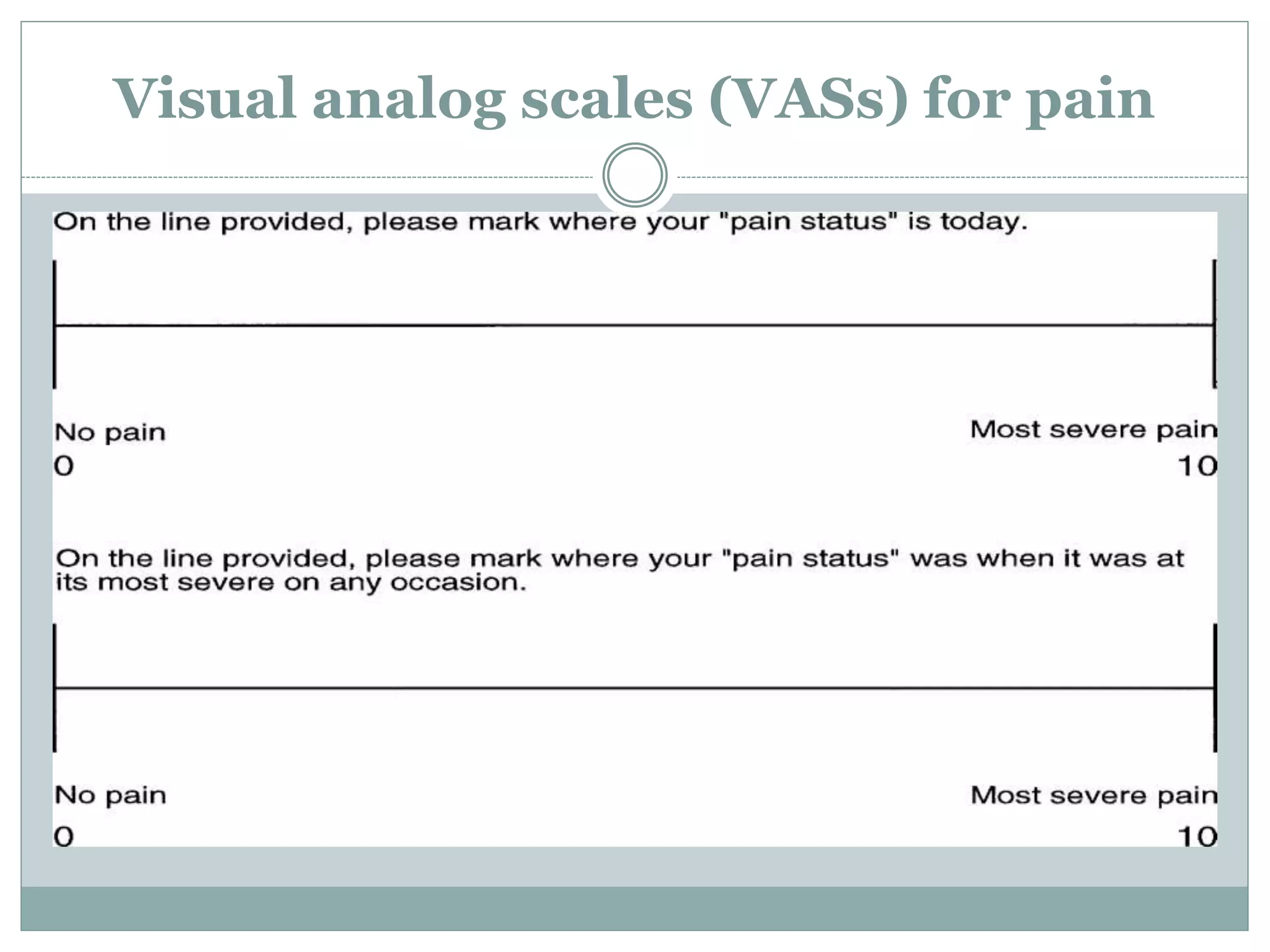 Visual analog scales (VASs) for pain

On the line provided, please mark where your "pain status" is today.

No pain
0

Most severe pain
10

On the line provided, please mark where your "pain status" was when it was at its most severe on any occasion.

No pain
0

Most severe pain
10